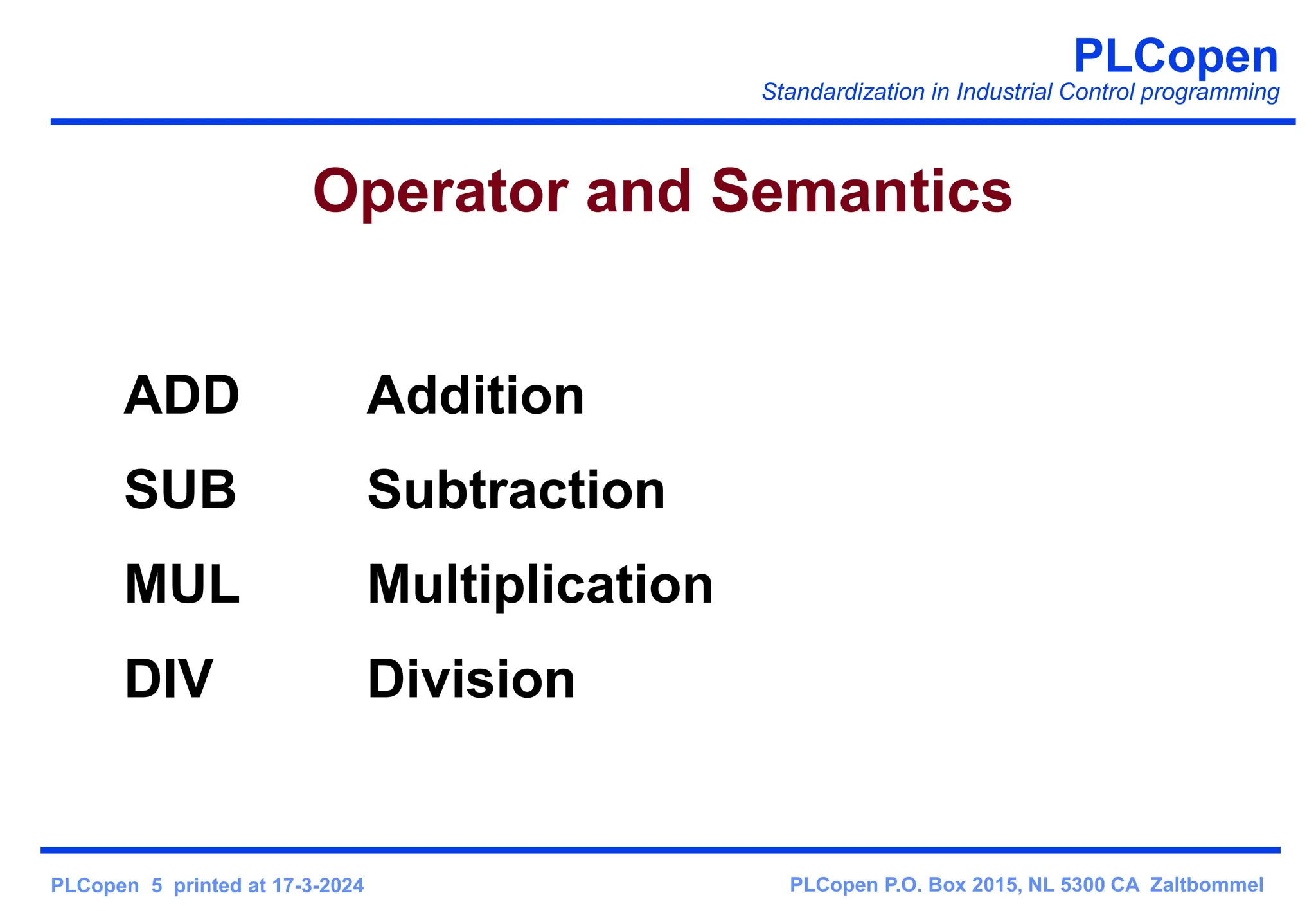 PLCopen
Standardization in Industrial Control programming

Operator and Semantics

ADD Addition
SUB Subtraction
MUL Multiplication
DIV Division

PLCopen 5 printed at 17-3-2024
PLCopen P.O. Box 2015, NL 5300 CA Zaltbommel